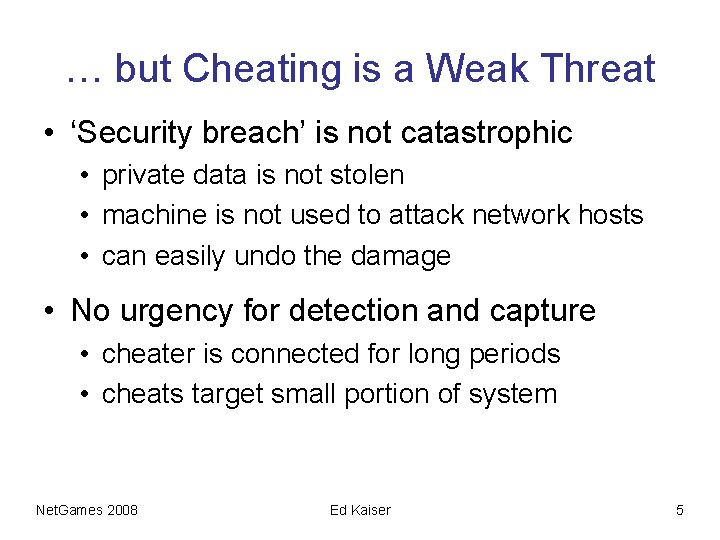 … but Cheating is a Weak Threat

• ‘Security breach’ is not catastrophic
  • private data is not stolen
  • machine is not used to attack network hosts
  • can easily undo the damage

• No urgency for detection and capture
  • cheater is connected for long periods
  • cheats target small portion of system

NetGames 2008 Ed Kaiser 5